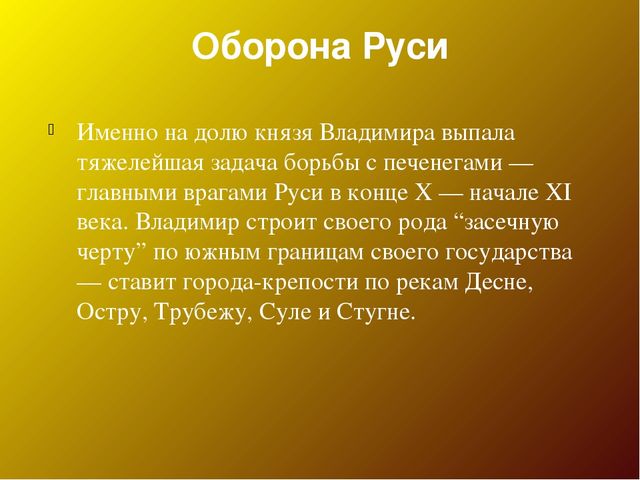 Оборона Руси

Именно на долю князя Владимира выпала тяжелейшая задача борьбы с печенегами — главными врагами Руси в конце X — начале XI века. Владимир строит своего рода “засечную черту” по южным границам своего государства — ставит города-крепости по рекам Десне, Остру, Трубежу, Суле и Стугне.